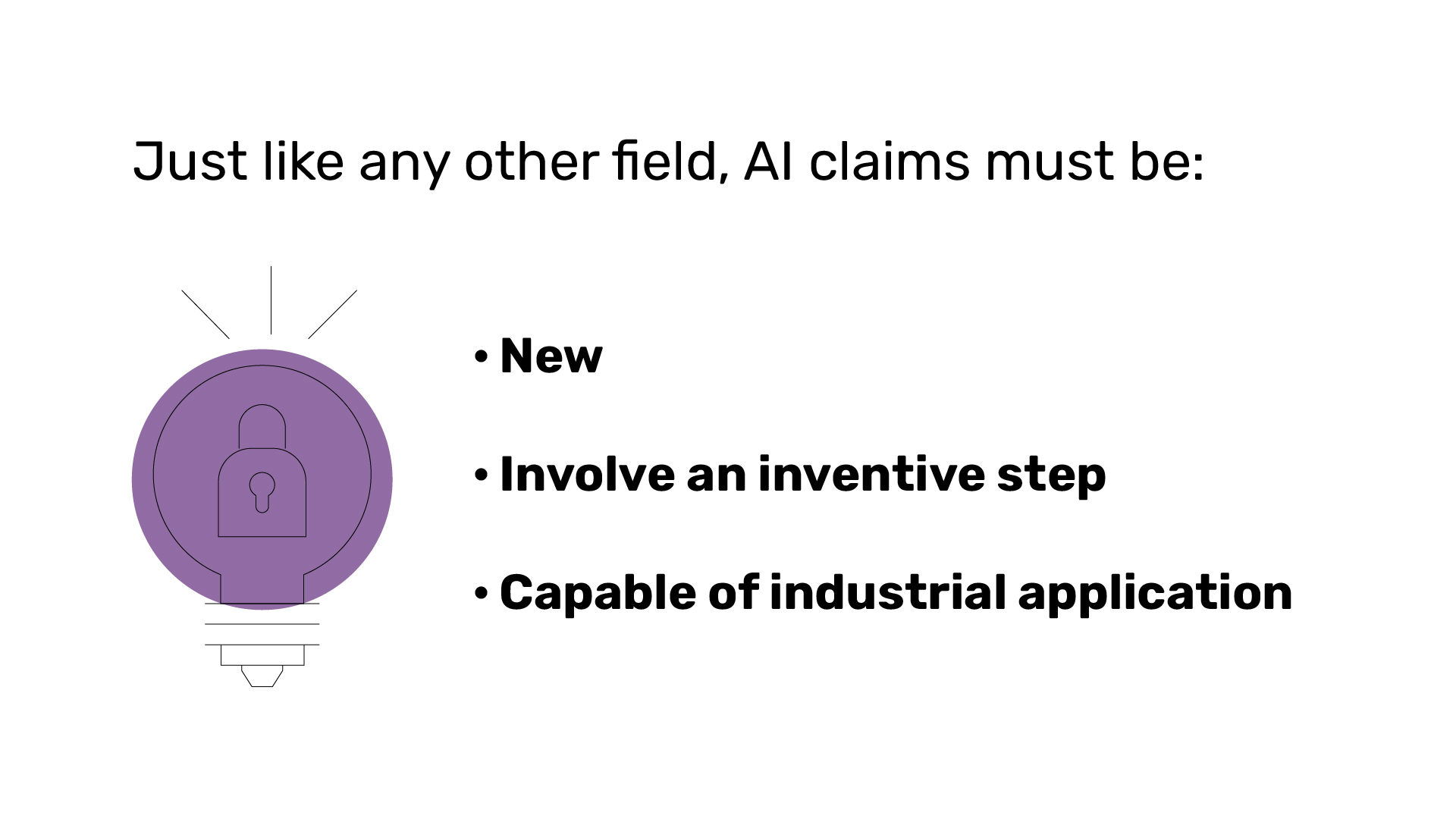 Just like any other field, AI claims must be:

• New

• Involve an inventive step

• Capable of industrial application